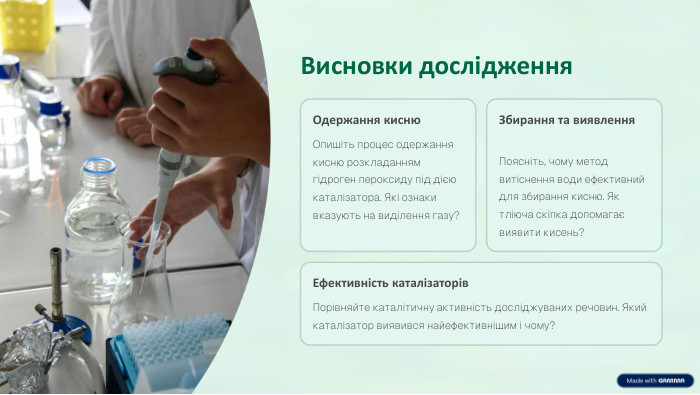 Висновки дослідження

Одержання кисню

Опишіть процес одержання кисню розкладанням гідроген пероксиду під дією каталізатора. Які ознаки вказують на виділення газу?

Збирання та виявлення

Поясніть, чому метод витіснення води ефективний для збирання кисню. Як тліюча скіпка допомагає виявити кисень?

Ефективність каталізаторів

Порівняйте каталітичну активність досліджуваних речовин. Який каталізатор виявився найефективнішим і чому?

Made with GAMMA